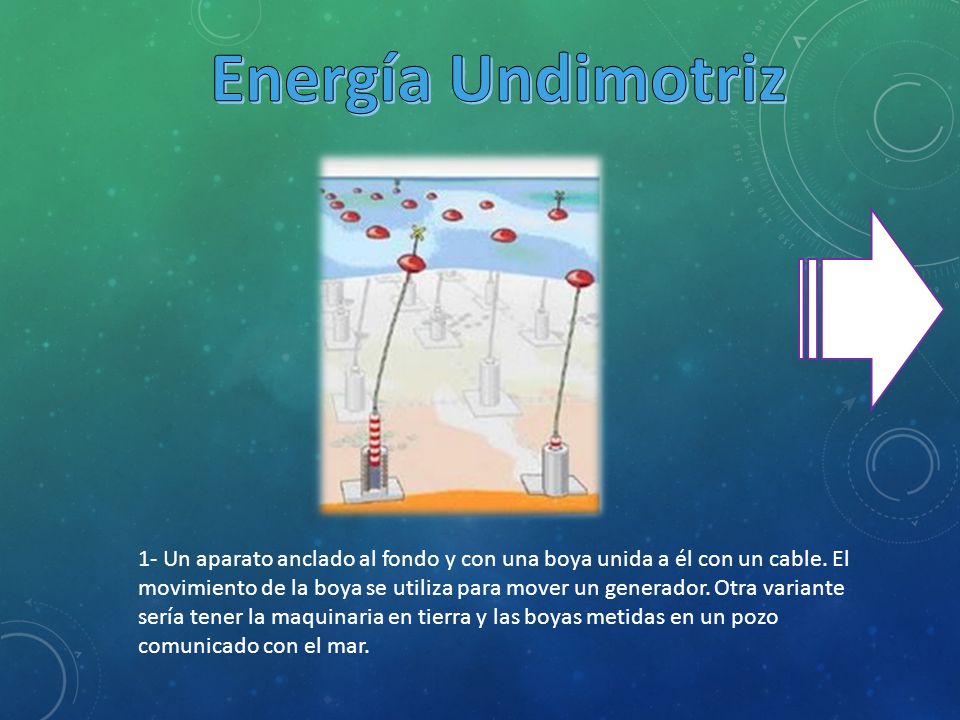 Energía Undimotriz

1- Un aparato anclado al fondo y con una boya unida a él con un cable. El movimiento de la boya se utiliza para mover un generador. Otra variante sería tener la maquinaria en tierra y las boyas metidas en un pozo comunicado con el mar.